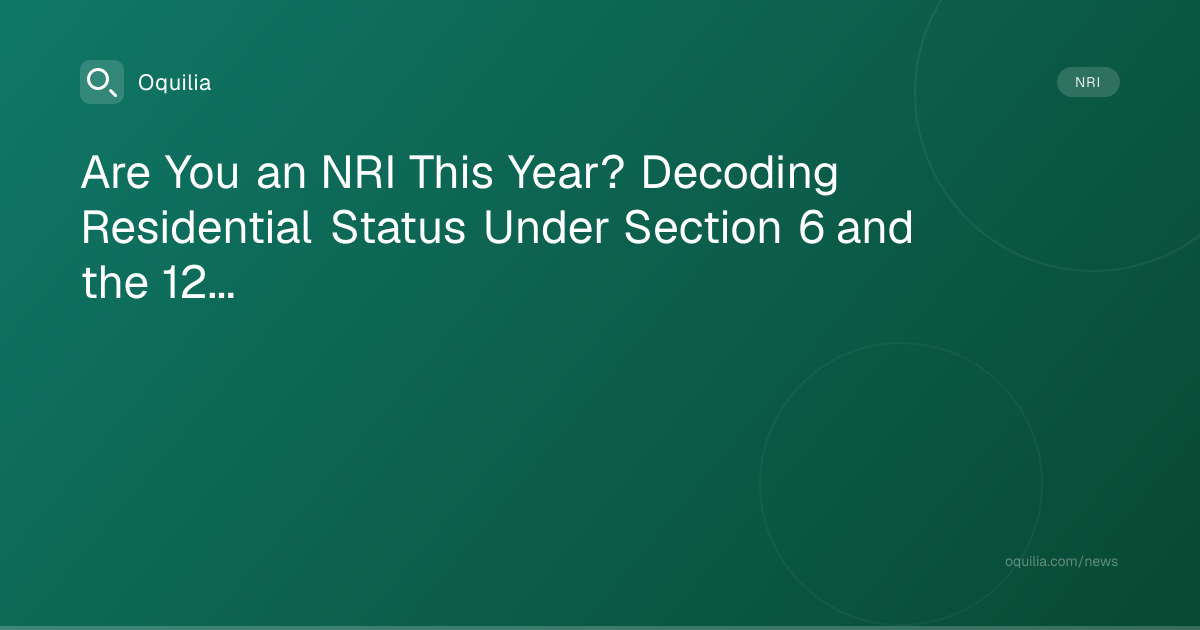 Oquilia

NRI

Are You an NRI This Year? Decoding Residential Status Under Section 6 and the 12...

oquilia.com/news